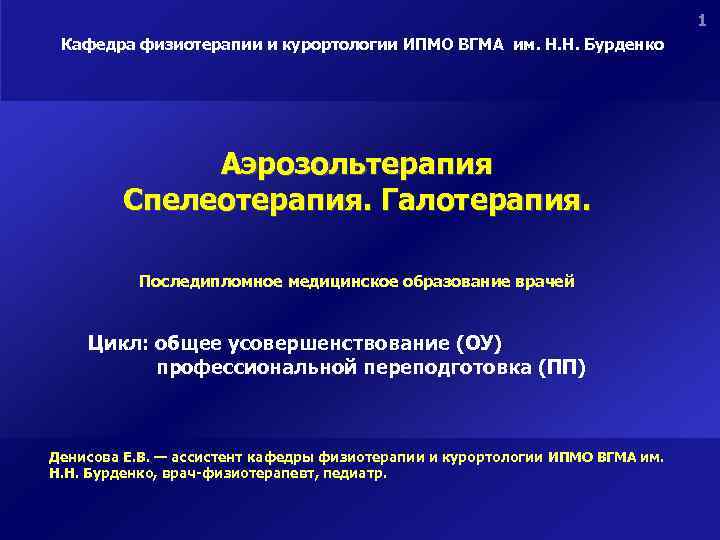 1

Кафедра физиотерапии и курортологии ИПМО ВГМА им. Н.Н. Бурденко

Аэрозольтерапия
Спелеотерапия. Галотерапия.

Последипломное медицинское образование врачей

Цикл: общее усовершенствование (ОУ)
профессиональной переподготовка (ПП)

Денисова Е.В. — ассистент кафедры физиотерапии и курортологии ИПМО ВГМА им. Н.Н. Бурденко, врач-физиотерапевт, педиатр.